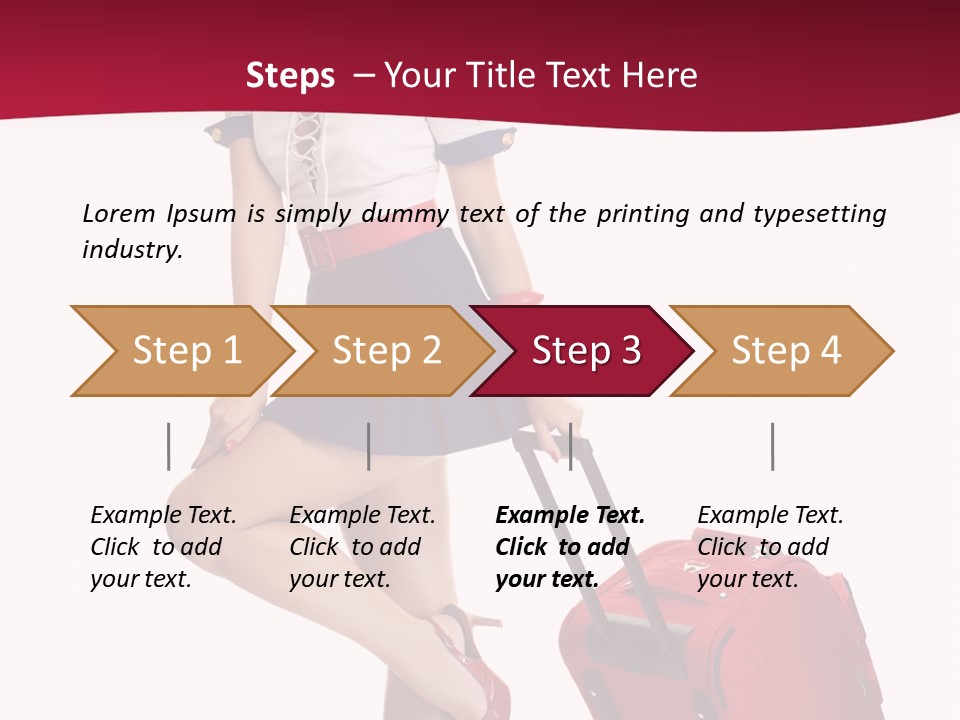 Steps – Your Title Text Here

Lorem Ipsum is simply dummy text of the printing and typesetting industry.

Step 1

Step 2

Step 3

Step 4

Example Text. Click to add your text.

Example Text. Click to add your text.

Example Text. Click to add your text.

Example Text. Click to add your text.